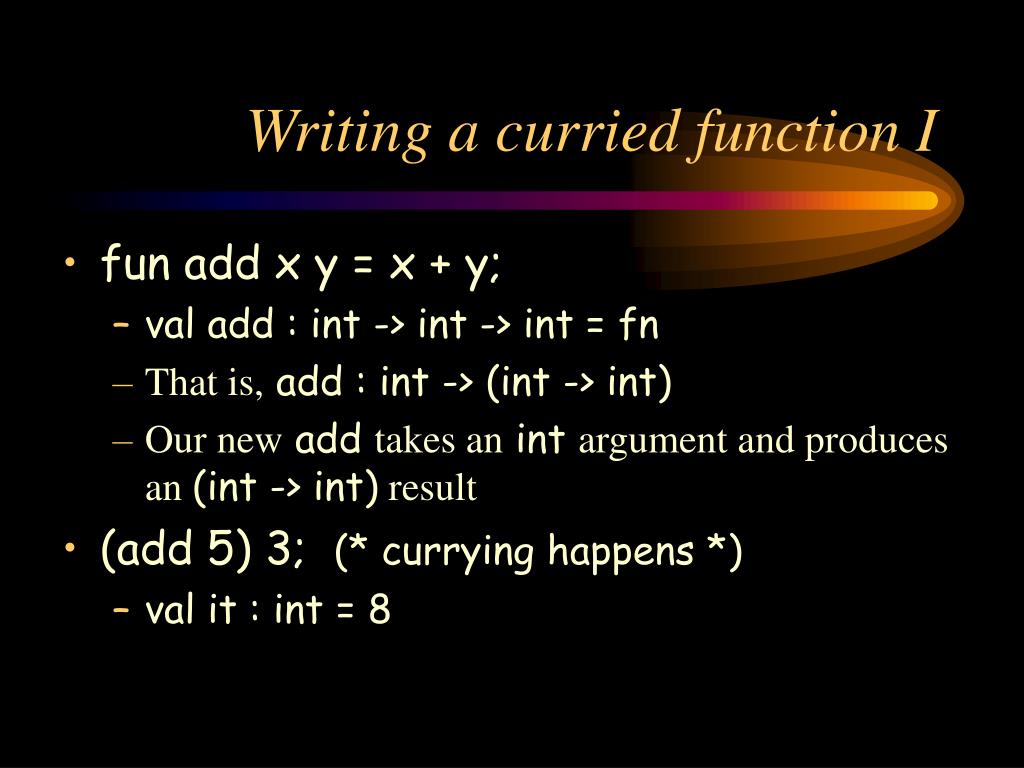 Writing a curried function I

• fun add x y = x + y;
  – val add : int -> int -> int = fn
  – That is, add : int -> (int -> int)
  – Our new add takes an int argument and produces an (int -> int) result
• (add 5) 3; (* currying happens *)
  – val it : int = 8